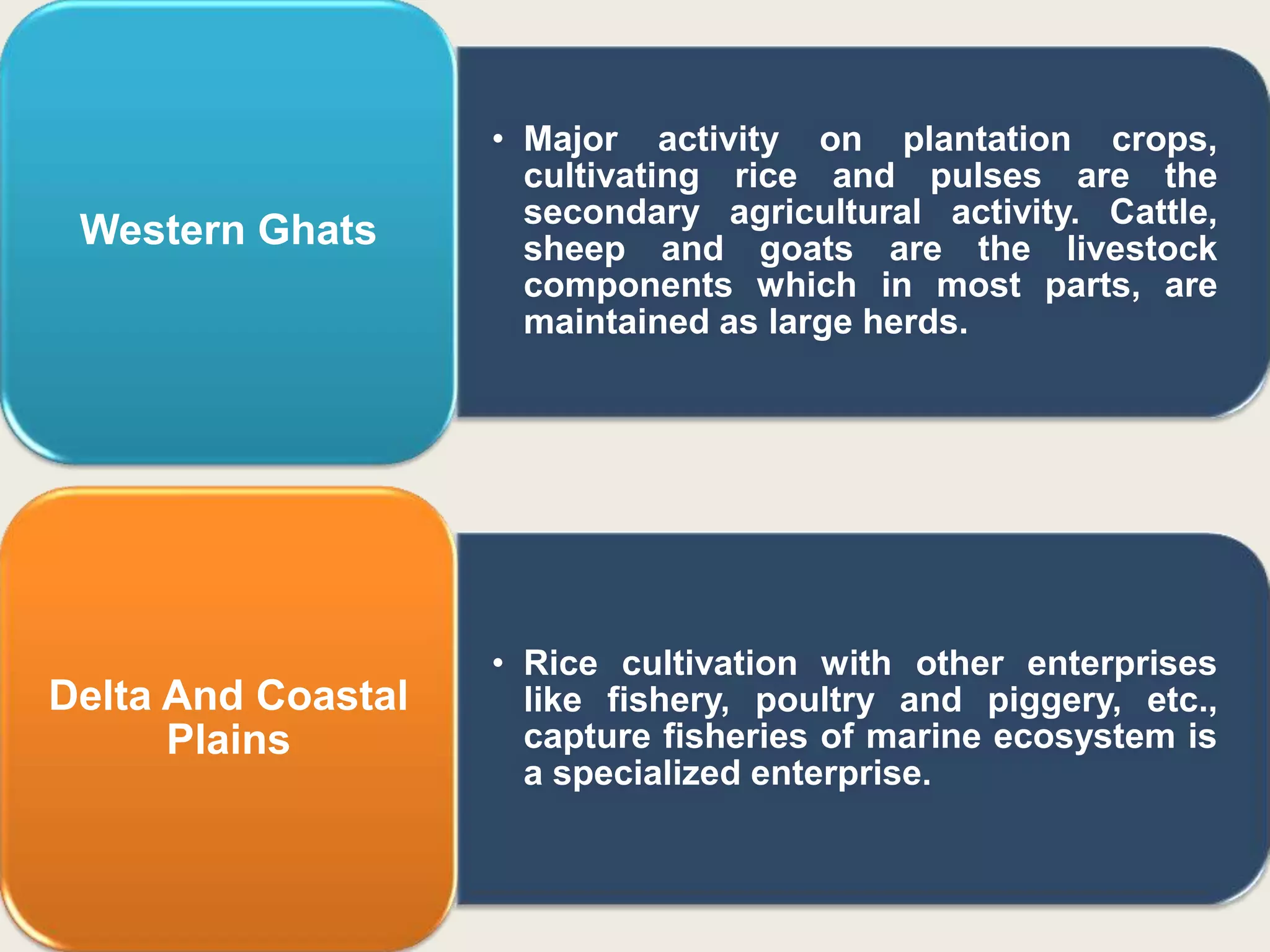 Western Ghats

• Major activity on plantation crops, cultivating rice and pulses are the secondary agricultural activity. Cattle, sheep and goats are the livestock components which in most parts, are maintained as large herds.

Delta And Coastal Plains

• Rice cultivation with other enterprises like fishery, poultry and piggery, etc., capture fisheries of marine ecosystem is a specialized enterprise.